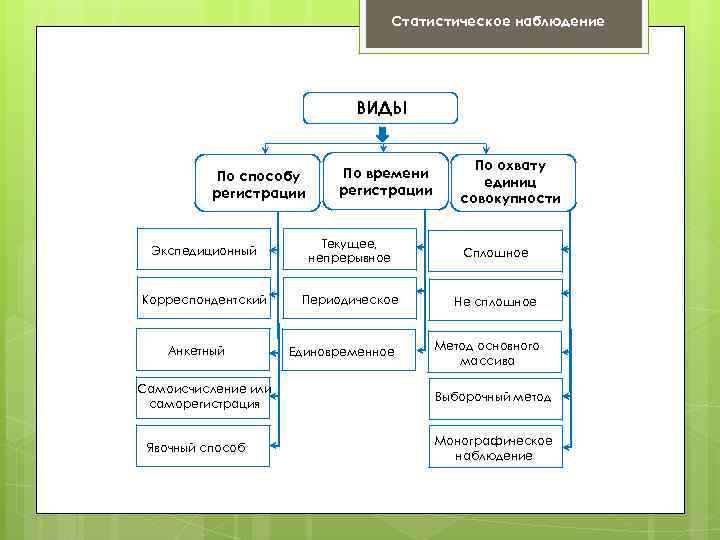 Статистическое наблюдение

ВИДЫ

По способу регистрации

По времени регистрации

По охвату единиц совокупности

Экспедиционный

Корреспондентский

Анкетный

Самоисчисление или саморегистрация

Явочный способ

Текущее, непрерывное

Периодическое

Единовременное

Сплошное

Не сплошное

Метод основного массива

Выборочный метод

Монографическое наблюдение